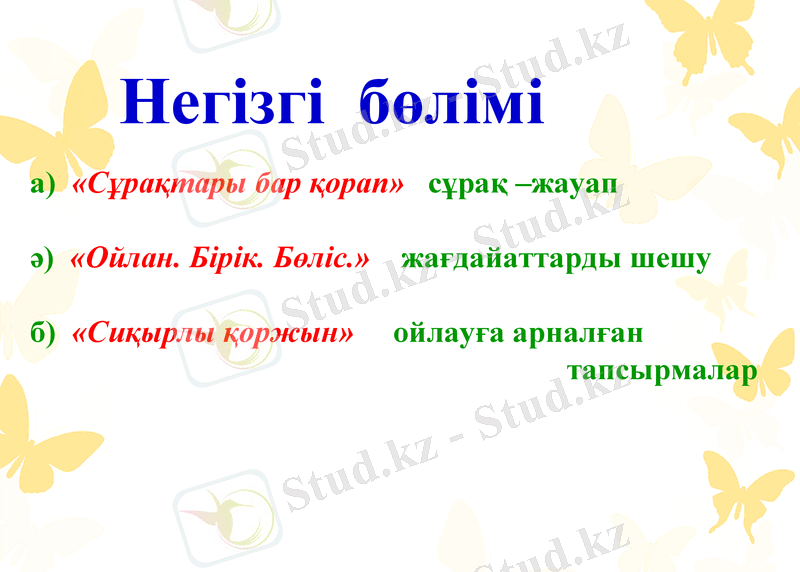 Негізгі бөлімі

а) «Сұрақтары бар қорап» сұрақ –жауап

ә) «Ойлан. Бірік. Бөліс.» жағдайаттарды шешу

б) «Сиқырлы қоржын» ойлауға арналған тапсырмалар

Stud.kz - Stud.kz